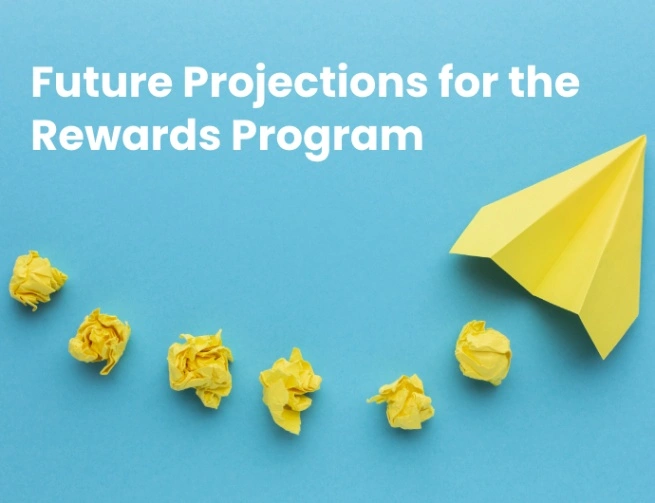 Future Projections for the Rewards Program